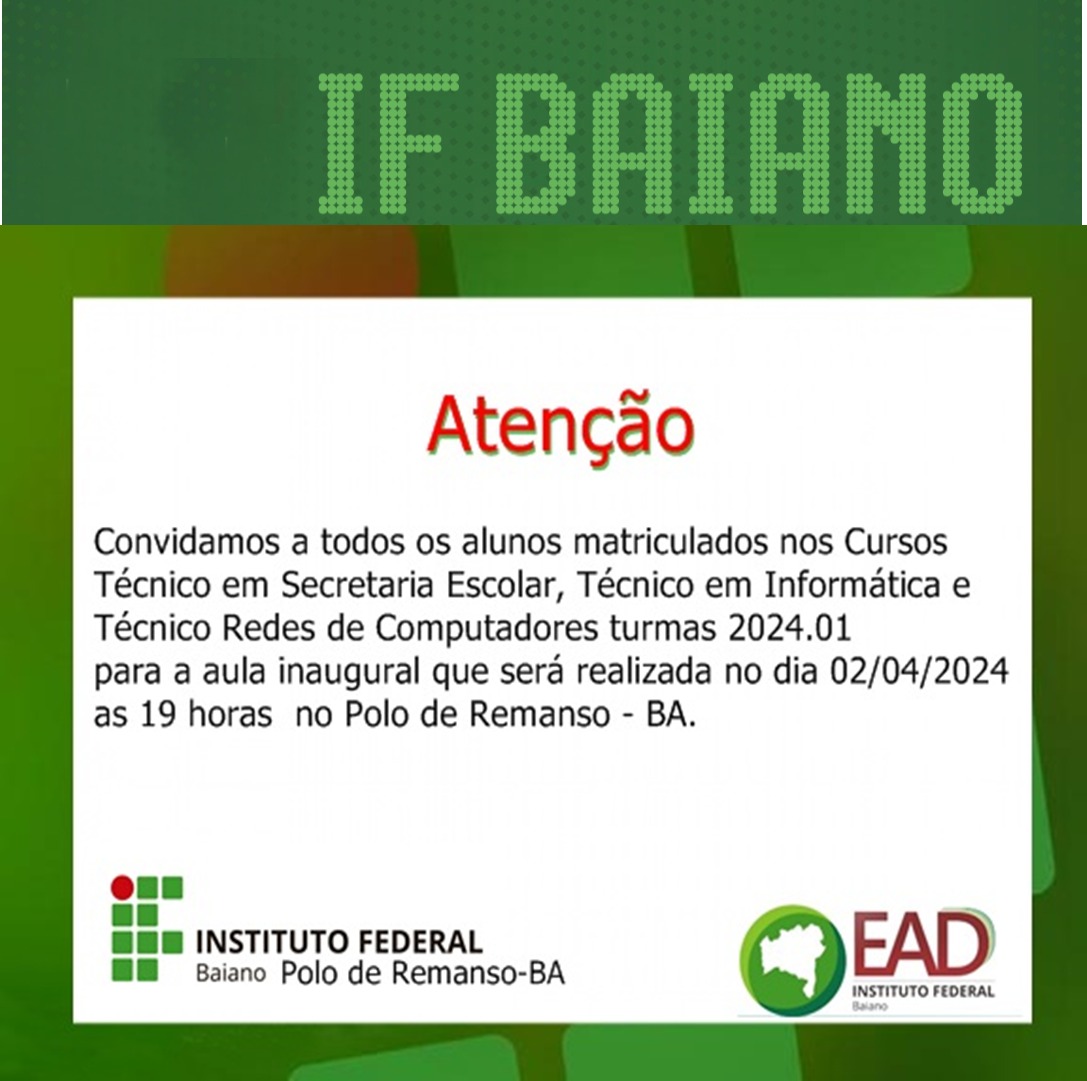 IF BAIANO

Atenção

Convidamos a todos os alunos matriculados nos Cursos Técnico em Secretaria Escolar, Técnico em Informática e Técnico Redes de Computadores turmas 2024.01 para a aula inaugural que será realizada no dia 02/04/2024 as 19 horas no Polo de Remanso - BA.

INSTITUTO FEDERAL
Baiano Polo de Remanso-BA

EAD
INSTITUTO FEDERAL
Baiano